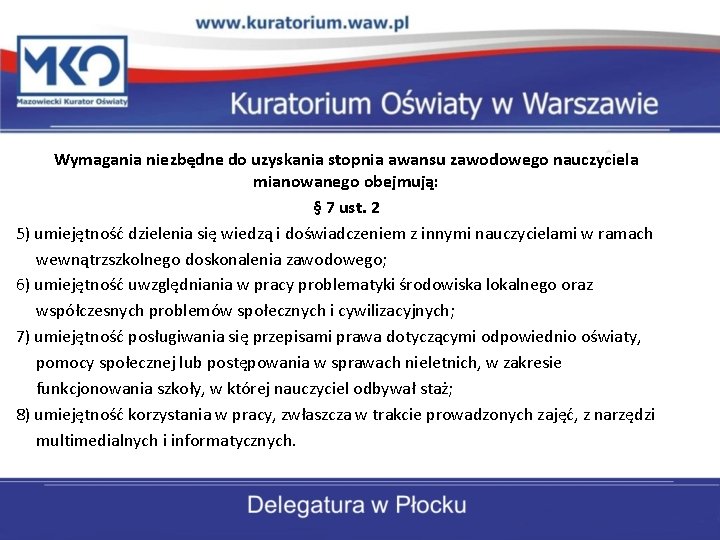 www.kuratorium.waw.pl

MKO
Mazowiecki Kurator Oświaty

Kuratorium Oświaty w Warszawie

Wymagania niezbędne do uzyskania stopnia awansu zawodowego nauczyciela mianowanego obejmują:

§ 7 ust. 2

5) umiejętność dzielenia się wiedzą i doświadczeniem z innymi nauczycielami w ramach wewnątrzszkolnego doskonalenia zawodowego;

6) umiejętność uwzględniania w pracy problematyki środowiska lokalnego oraz współczesnych problemów społecznych i cywilizacyjnych;

7) umiejętność posługiwania się przepisami prawa dotyczącymi odpowiednio oświaty, pomocy społecznej lub postępowania w sprawach nieletnich, w zakresie funkcjonowania szkoły, w której nauczyciel odbywał staż;

8) umiejętność korzystania w pracy, zwłaszcza w trakcie prowadzonych zajęć, z narzędzi multimedialnych i informatycznych.

Delegatura w Płocku